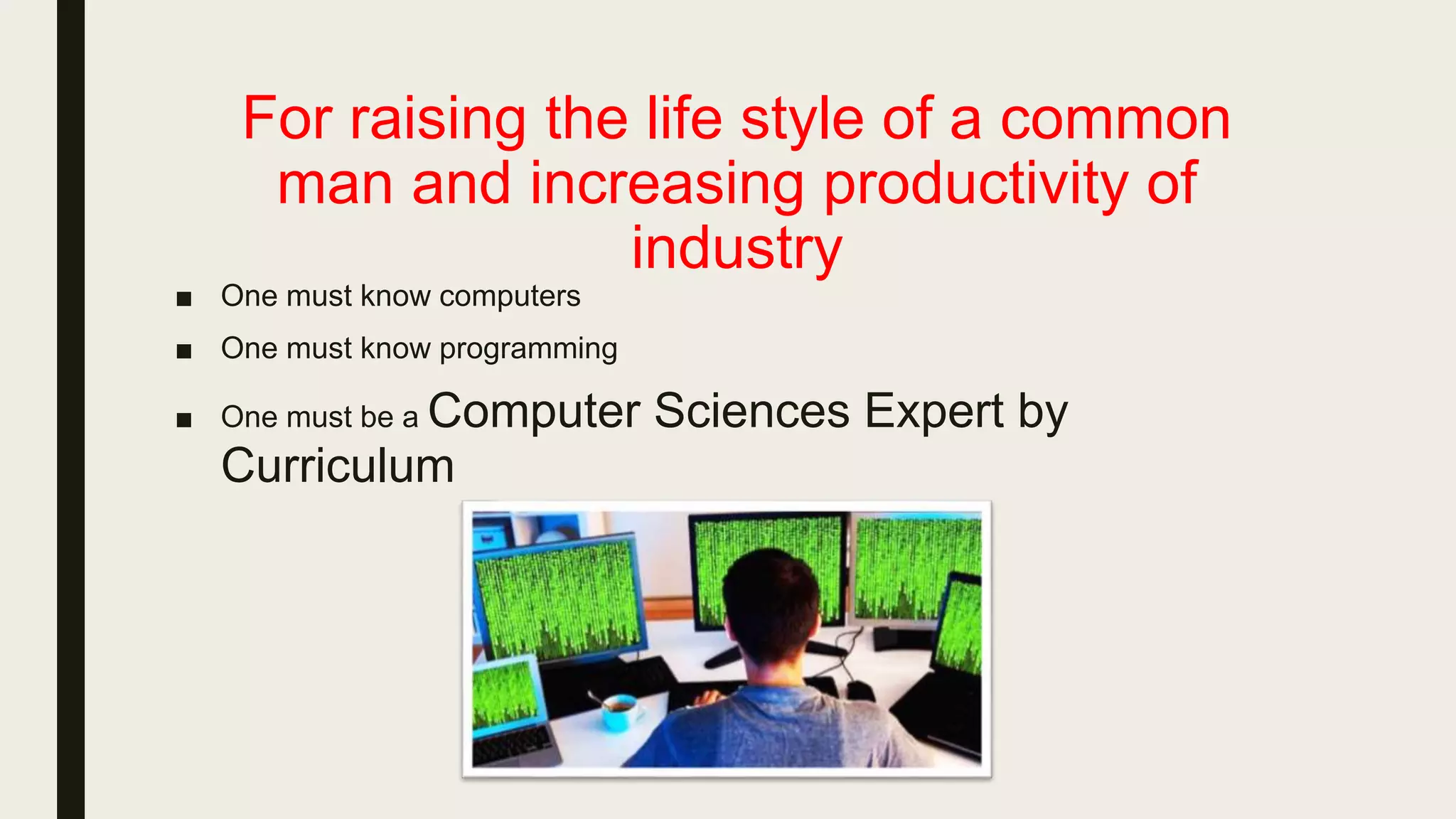 For raising the life style of a common man and increasing productivity of industry

■ One must know computers

■ One must know programming

■ One must be a Computer Sciences Expert by Curriculum